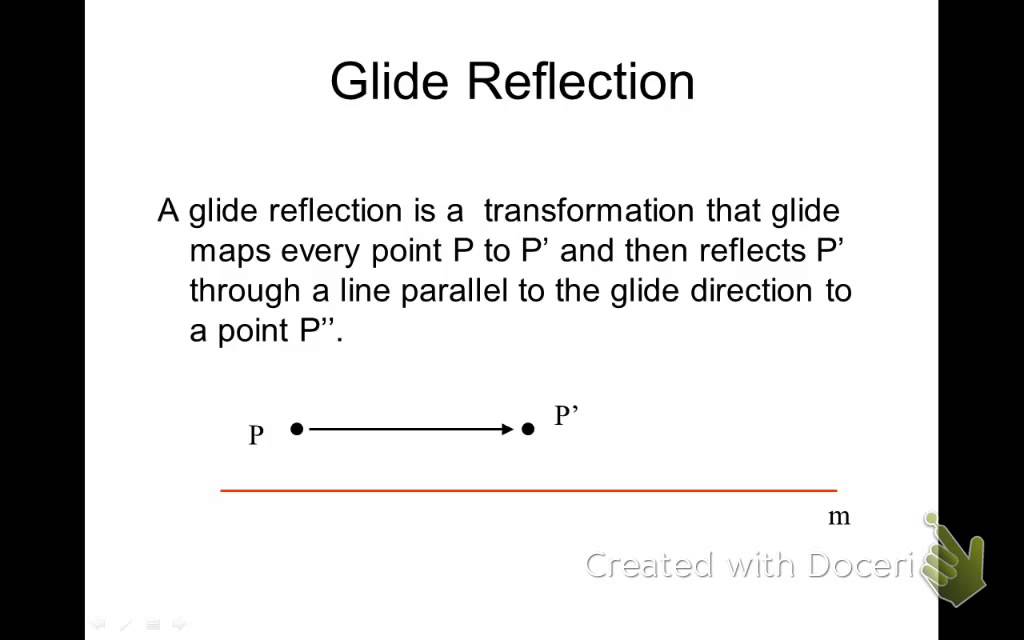 Glide Reflection

A glide reflection is a  transformation that glide maps every point P to P’ and then reflects P’ through a line parallel to the glide direction to a point P’’.

P

P’

m

Created with Doceri